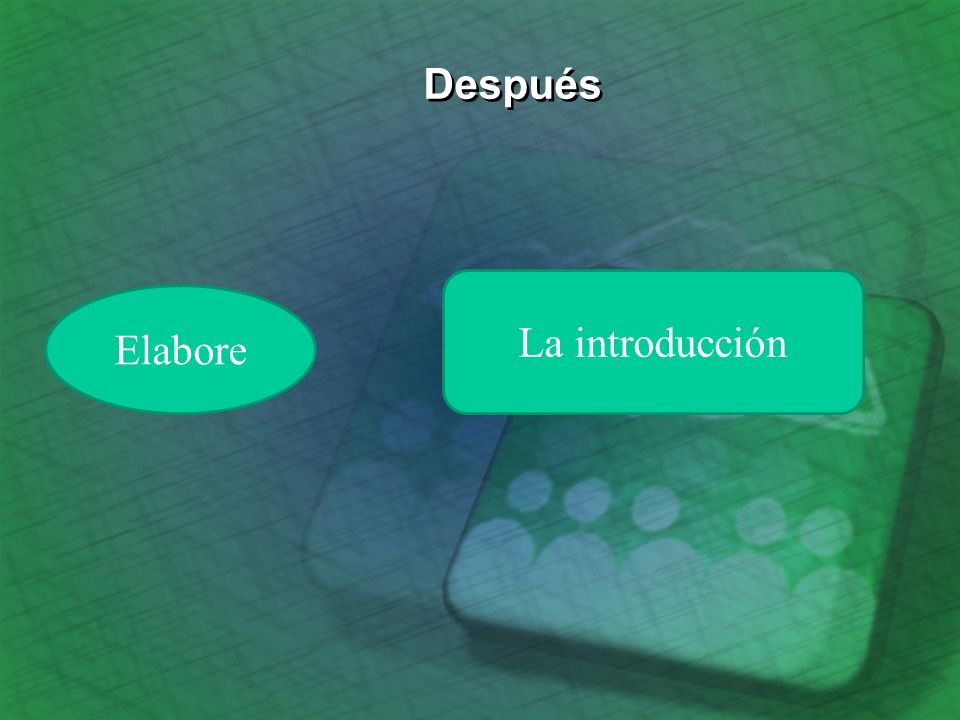 Después

Elabore

La introducción